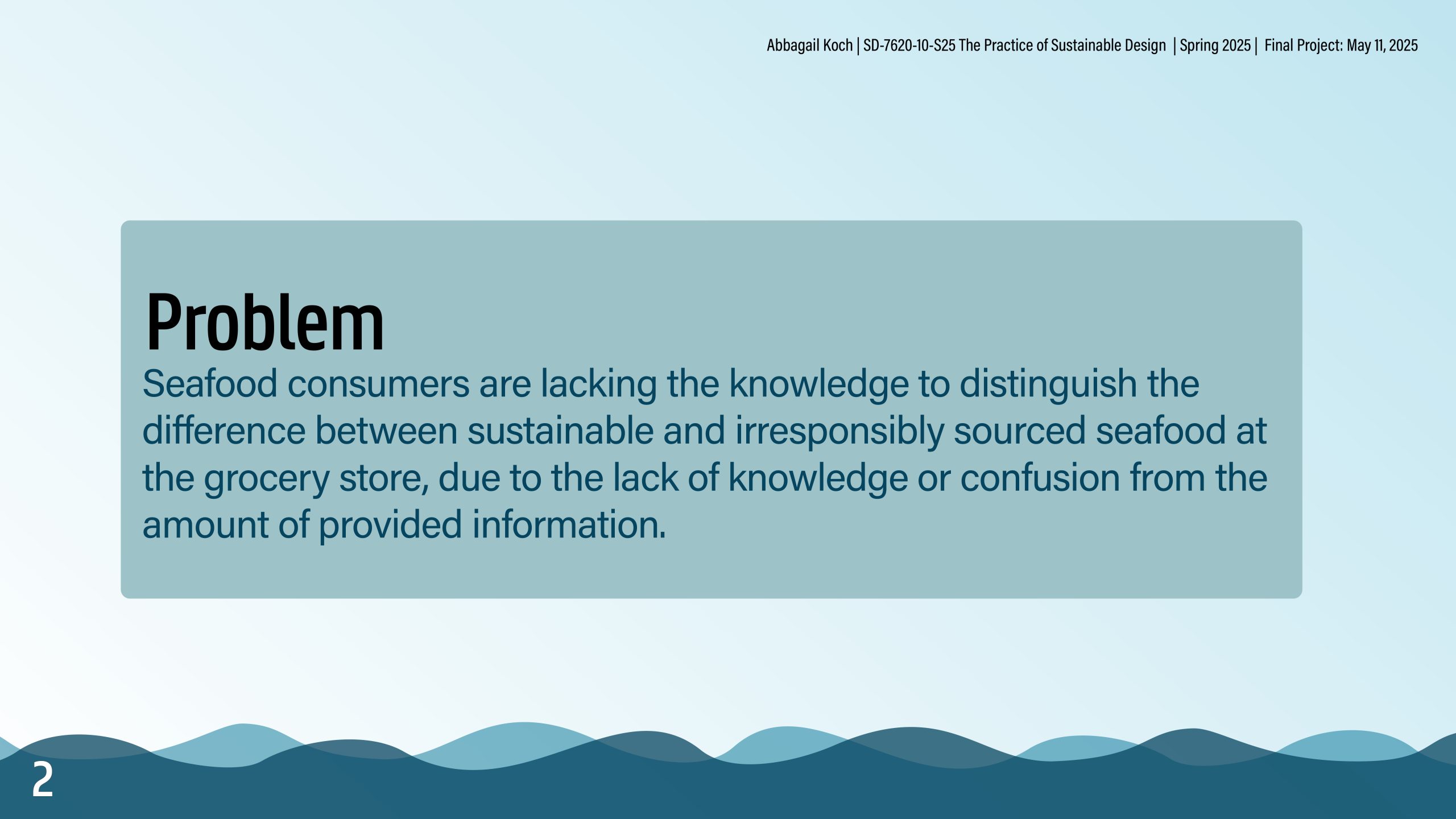 Abbagail Koch | SD-7620-10-S25 The Practice of Sustainable Design | Spring 2025 | Final Project: May 11, 2025

Problem

Seafood consumers are lacking the knowledge to distinguish the difference between sustainable and irresponsibly sourced seafood at the grocery store, due to the lack of knowledge or confusion from the amount of provided information.

2